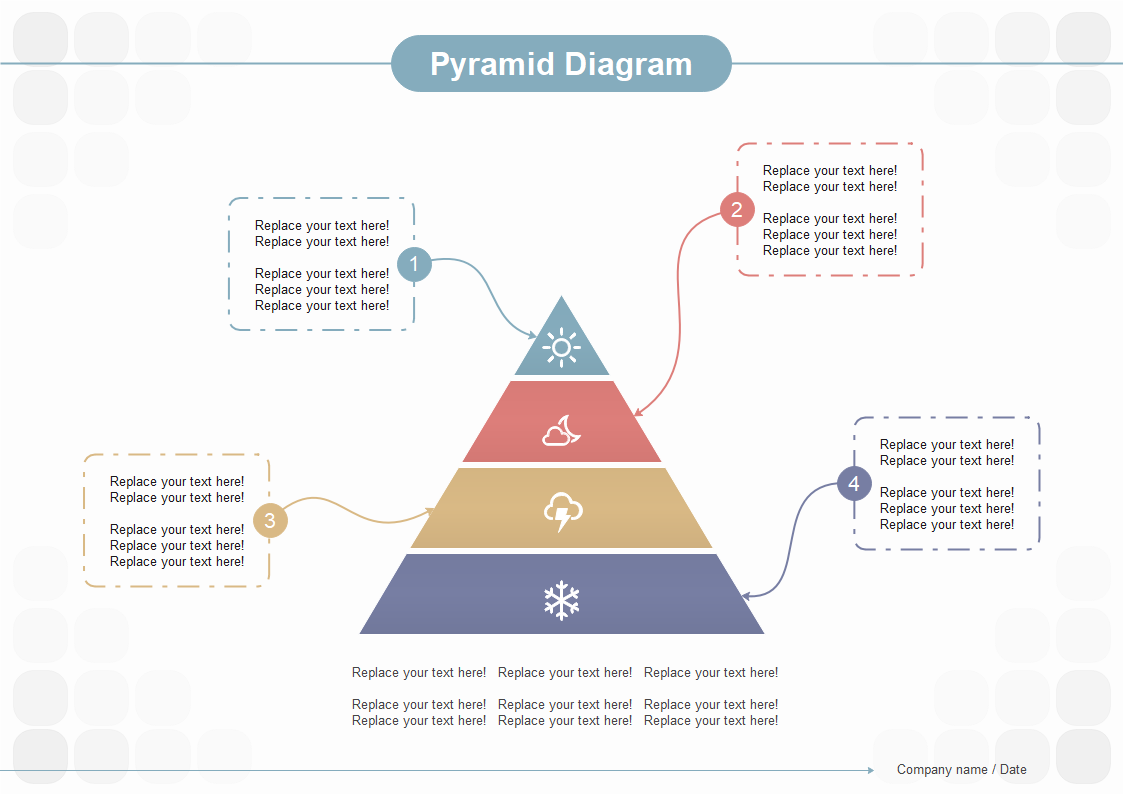 Pyramid Diagram

Replace your text here!
Replace your text here!

Replace your text here!
Replace your text here!
Replace your text here!

1

2

Replace your text here!
Replace your text here!

Replace your text here!
Replace your text here!
Replace your text here!

Replace your text here!
Replace your text here!

Replace your text here!
Replace your text here!
Replace your text here!

3

4

Replace your text here!
Replace your text here!

Replace your text here!
Replace your text here!
Replace your text here!

Replace your text here! Replace your text here! Replace your text here!

Replace your text here! Replace your text here! Replace your text here!
Replace your text here! Replace your text here! Replace your text here!

Company name / Date